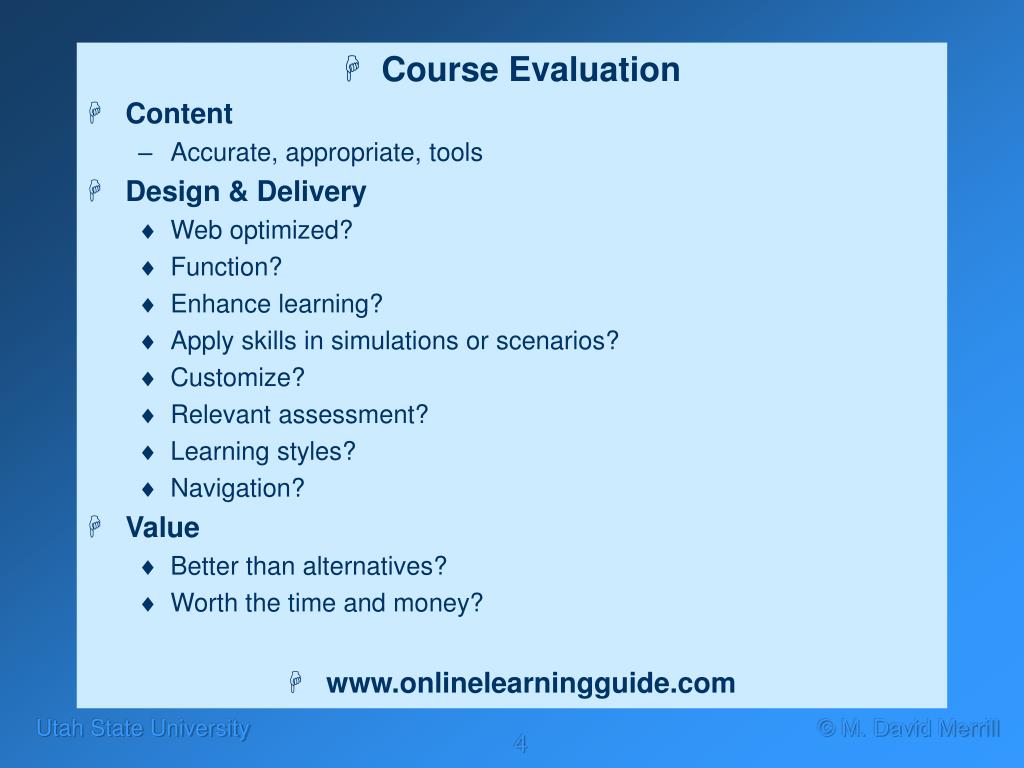 Course Evaluation

Content

– Accurate, appropriate, tools

Design & Delivery

♦ Web optimized?
♦ Function?
♦ Enhance learning?
♦ Apply skills in simulations or scenarios?
♦ Customize?
♦ Relevant assessment?
♦ Learning styles?
♦ Navigation?

Value

♦ Better than alternatives?
♦ Worth the time and money?

www.onlinelearningguide.com

Utah State University

4

© M. David Merrill